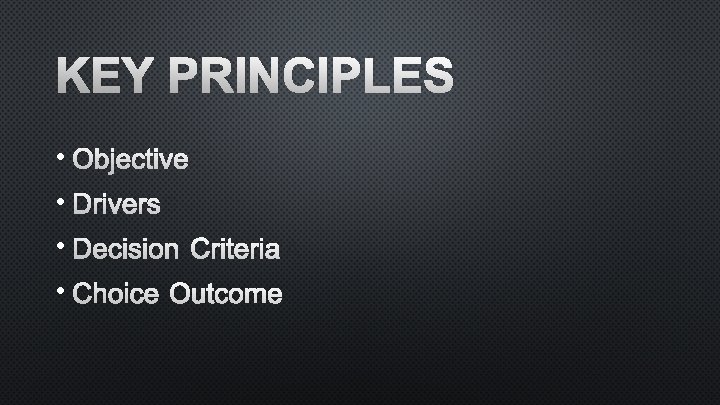 KEY PRINCIPLES

• Objective
• Drivers
• Decision Criteria
• Choice Outcome